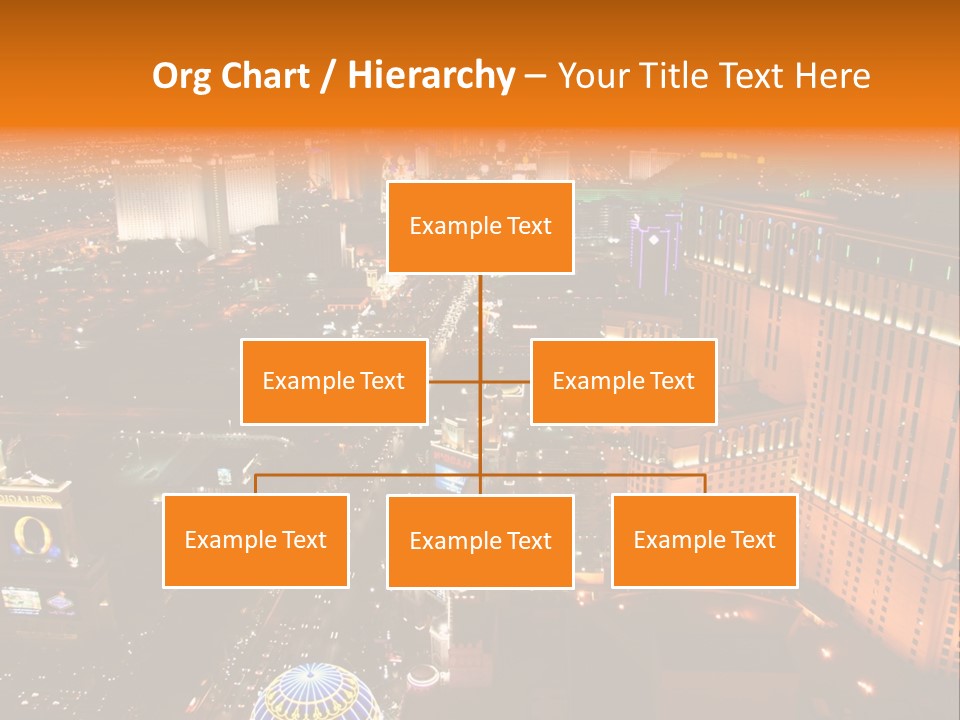 Org Chart / Hierarchy – Your Title Text Here

Example Text

Example Text

Example Text

Example Text

Example Text

Example Text